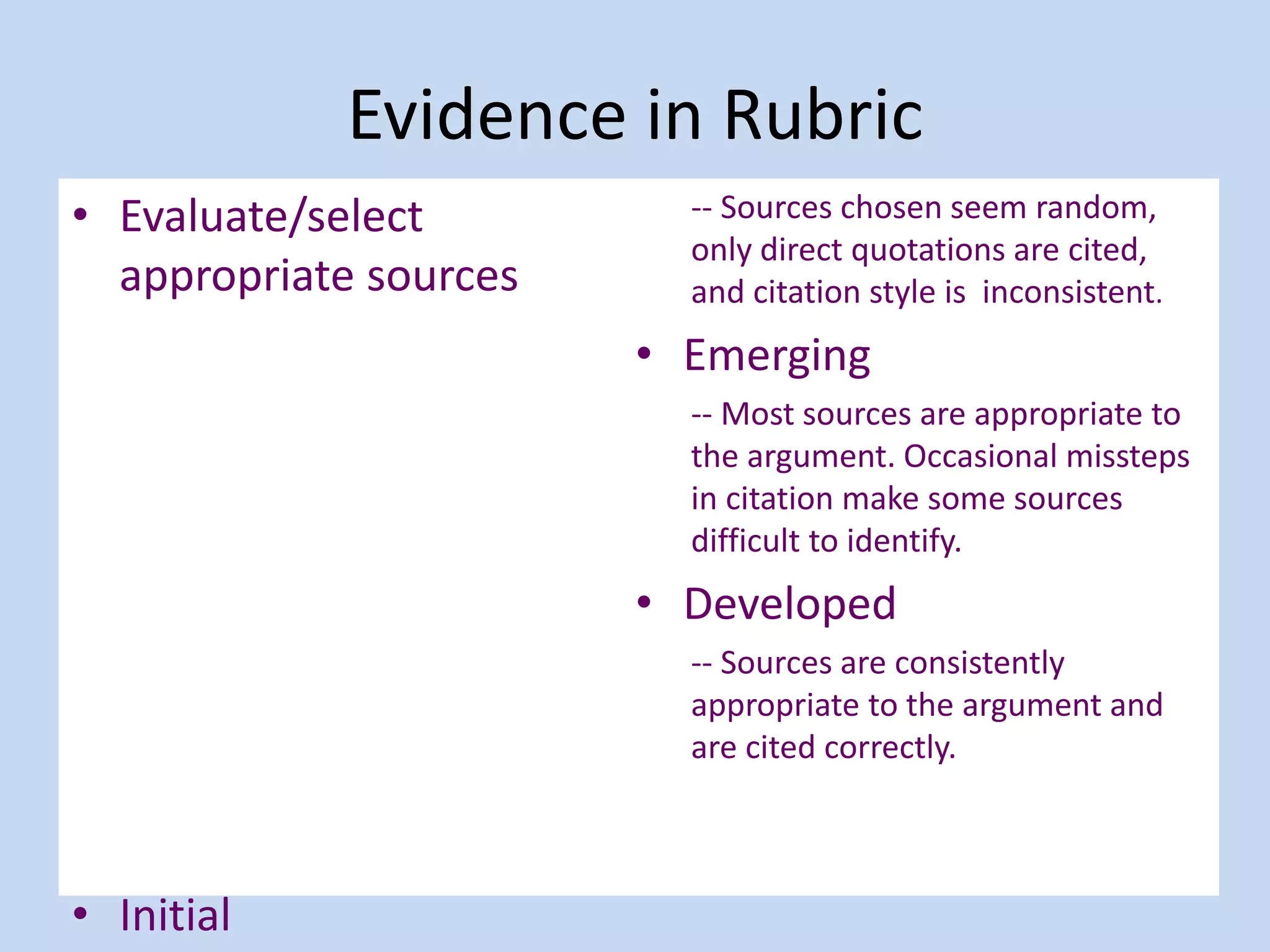 Evidence in Rubric

• Evaluate/select appropriate sources

• Initial

-- Sources chosen seem random, only direct quotations are cited, and citation style is inconsistent.

• Emerging

-- Most sources are appropriate to the argument. Occasional missteps in citation make some sources difficult to identify.

• Developed

-- Sources are consistently appropriate to the argument and are cited correctly.